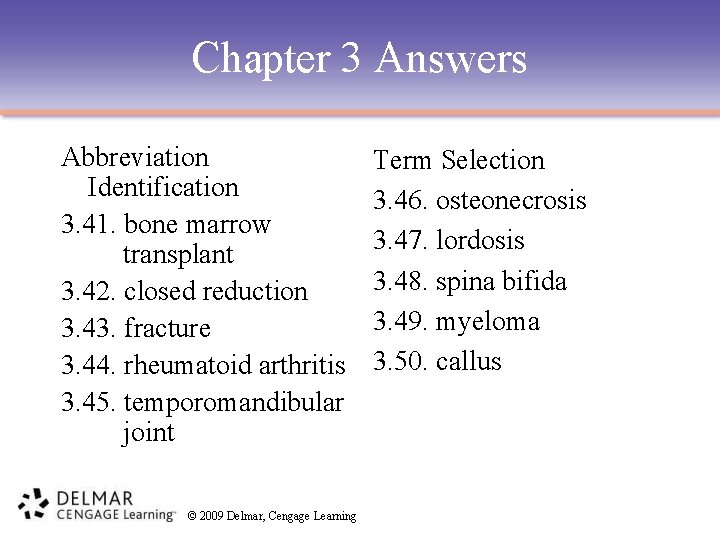 Chapter 3 Answers

Abbreviation Identification

3.41. bone marrow transplant

3.42. closed reduction

3.43. fracture

3.44. rheumatoid arthritis

3.45. temporomandibular joint

Term Selection

3.46. osteonecrosis

3.47. lordosis

3.48. spina bifida

3.49. myeloma

3.50. callus

DELMAR CENGAGE Learning™ © 2009 Delmar, Cengage Learning